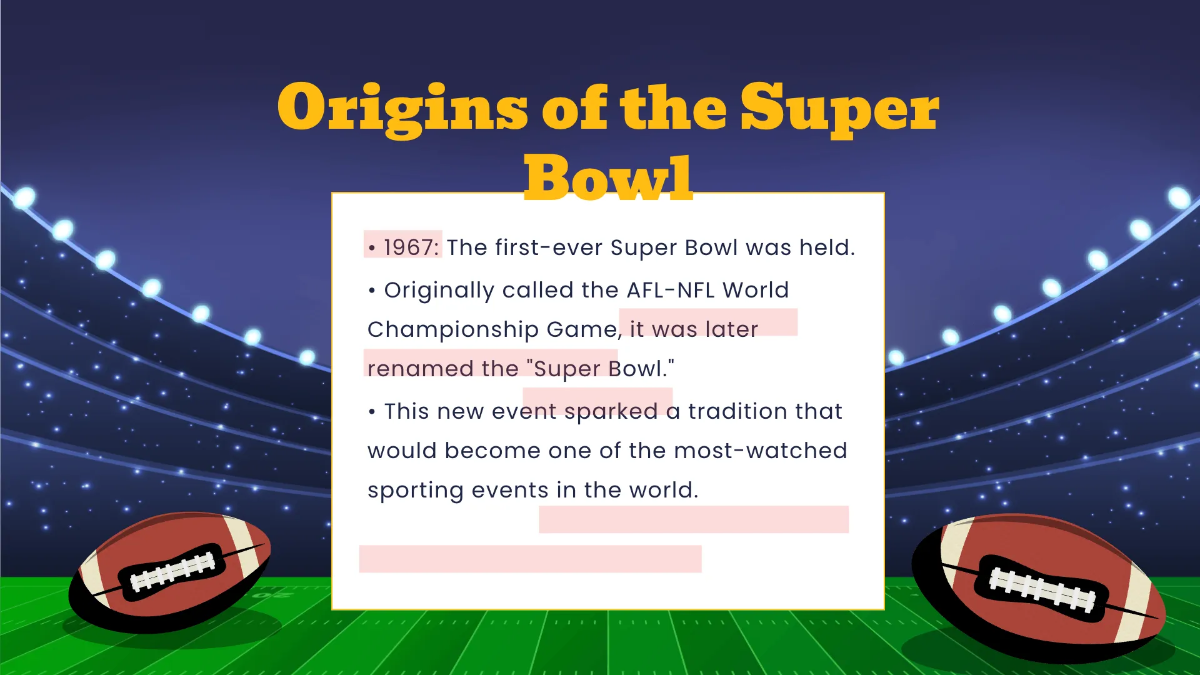 Origins of the Super Bowl

• 1967: The first-ever Super Bowl was held.

• Originally called the AFL-NFL World Championship Game, it was later renamed the "Super Bowl."

• This new event sparked a tradition that would become one of the most-watched sporting events in the world.